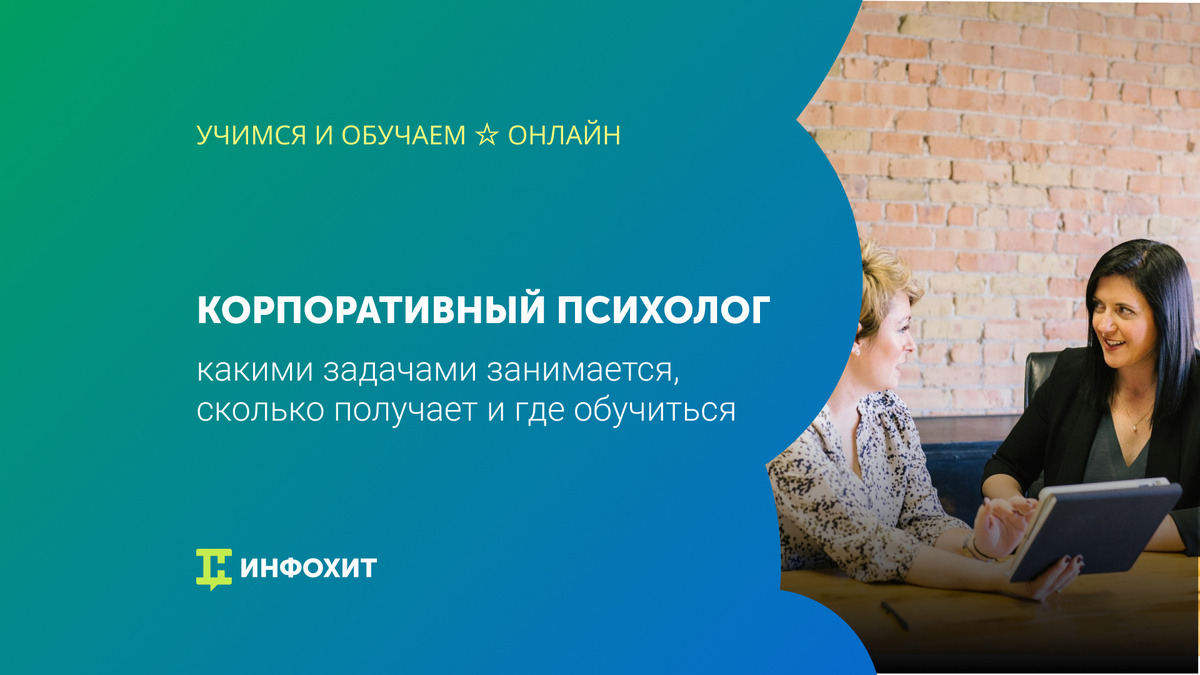 УЧИМСЯ И ОБУЧАЕМ ☆ ОНЛАЙН

КОРПОРАТИВНЫЙ ПСИХОЛОГ

какими задачами занимается, сколько получает и где обучиться

ИНФОХИТ